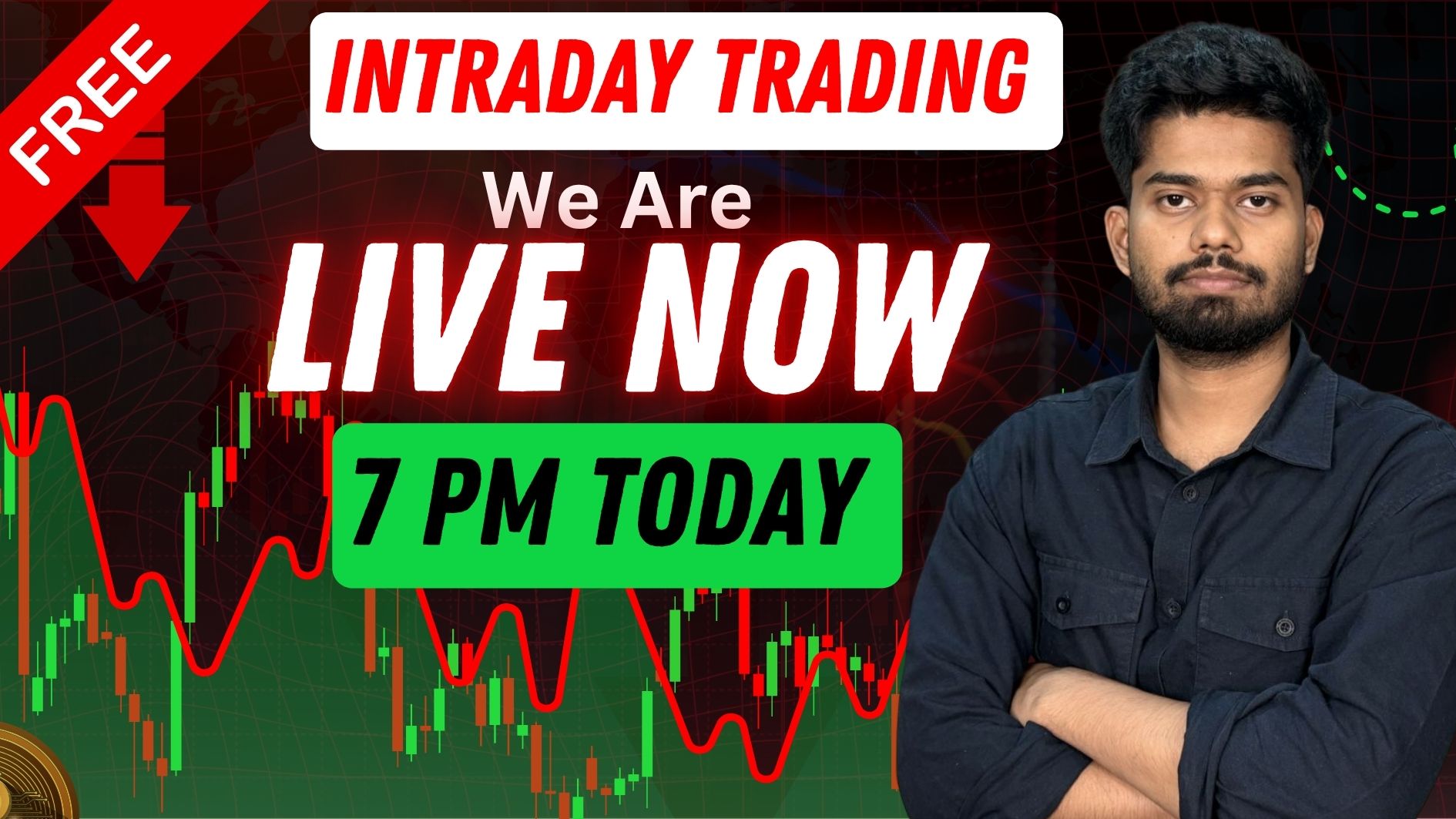 FREE

INTRADAY TRADING

We Are

LIVE NOW

7 PM TODAY